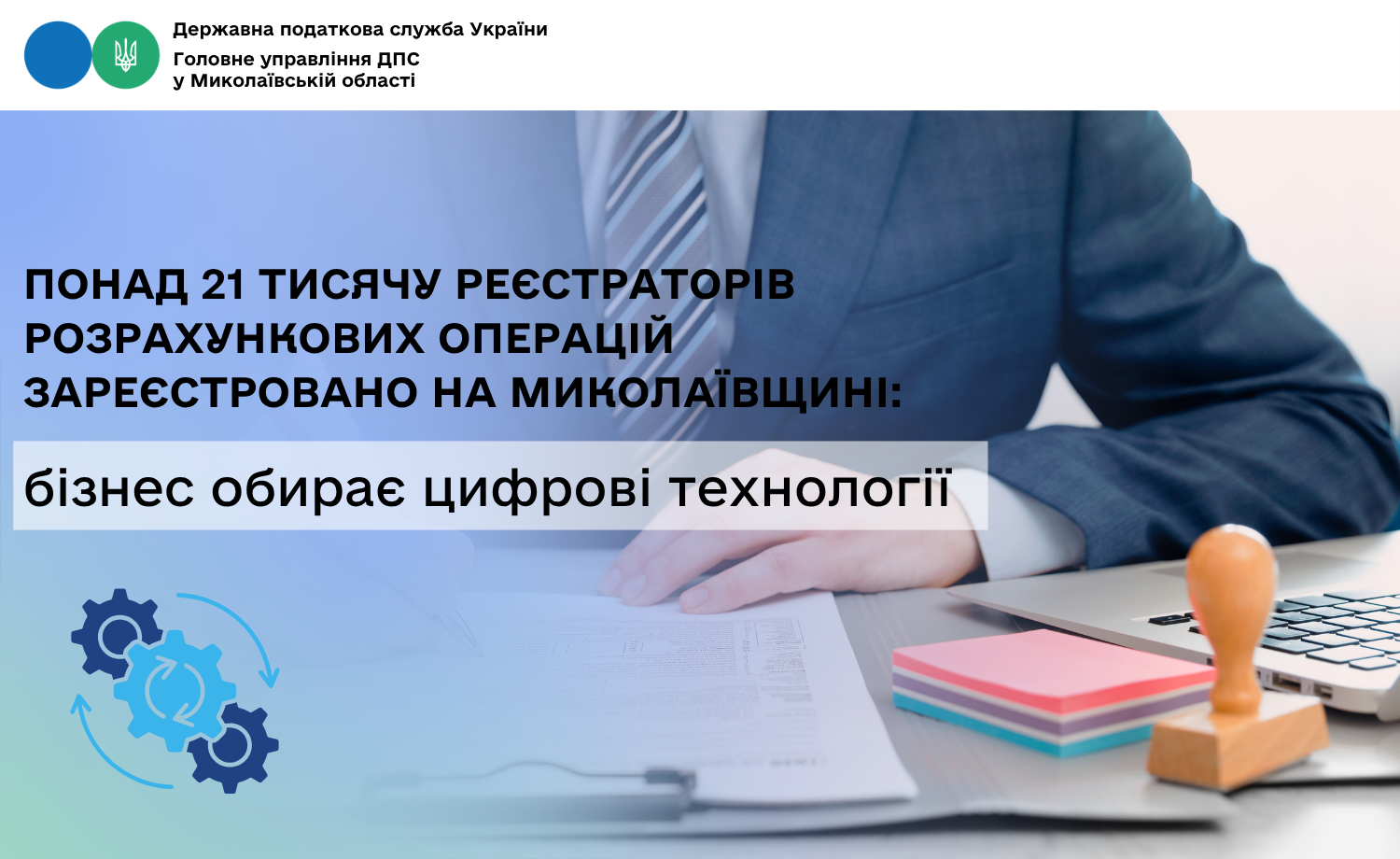 Державна податкова служба України
Головне управління ДПС у Миколаївській області

ПОНАД 21 ТИСЯЧУ РЕЄСТРАТОРІВ РОЗРАХУНКОВИХ ОПЕРАЦІЙ ЗАРЕЄСТРОВАНО НА МИКОЛАЇВЩИНІ:

бізнес обирає цифрові технології